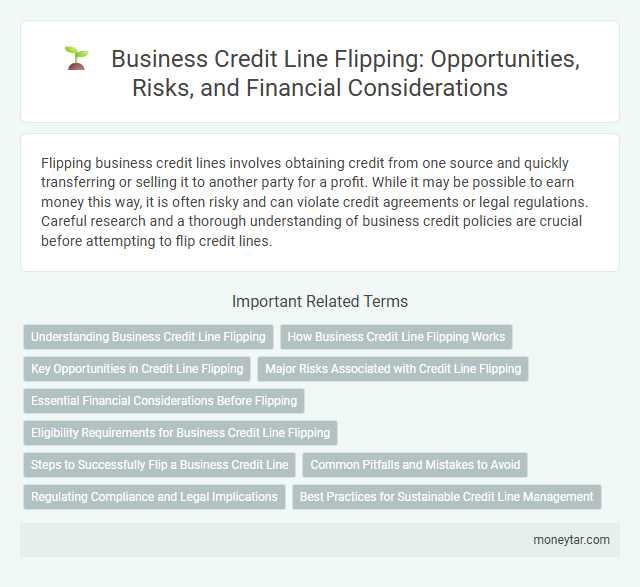 Business Credit Line Flipping: Opportunities, Risks, and Financial Considerations

Flipping business credit lines involves obtaining credit from one source and quickly transferring or selling it to another party for a profit. While it may be possible to earn money this way, it is often risky and can violate credit agreements or legal regulations. Careful research and a thorough understanding of business credit policies are crucial before attempting to flip credit lines.

Important Related Terms

Understanding Business Credit Line Flipping

How Business Credit Line Flipping Works

Key Opportunities in Credit Line Flipping

Major Risks Associated with Credit Line Flipping

Essential Financial Considerations Before Flipping

Eligibility Requirements for Business Credit Line Flipping

Steps to Successfully Flip a Business Credit Line

Common Pitfalls and Mistakes to Avoid

Regulating Compliance and Legal Implications

Best Practices for Sustainable Credit Line Management

moneytar.com